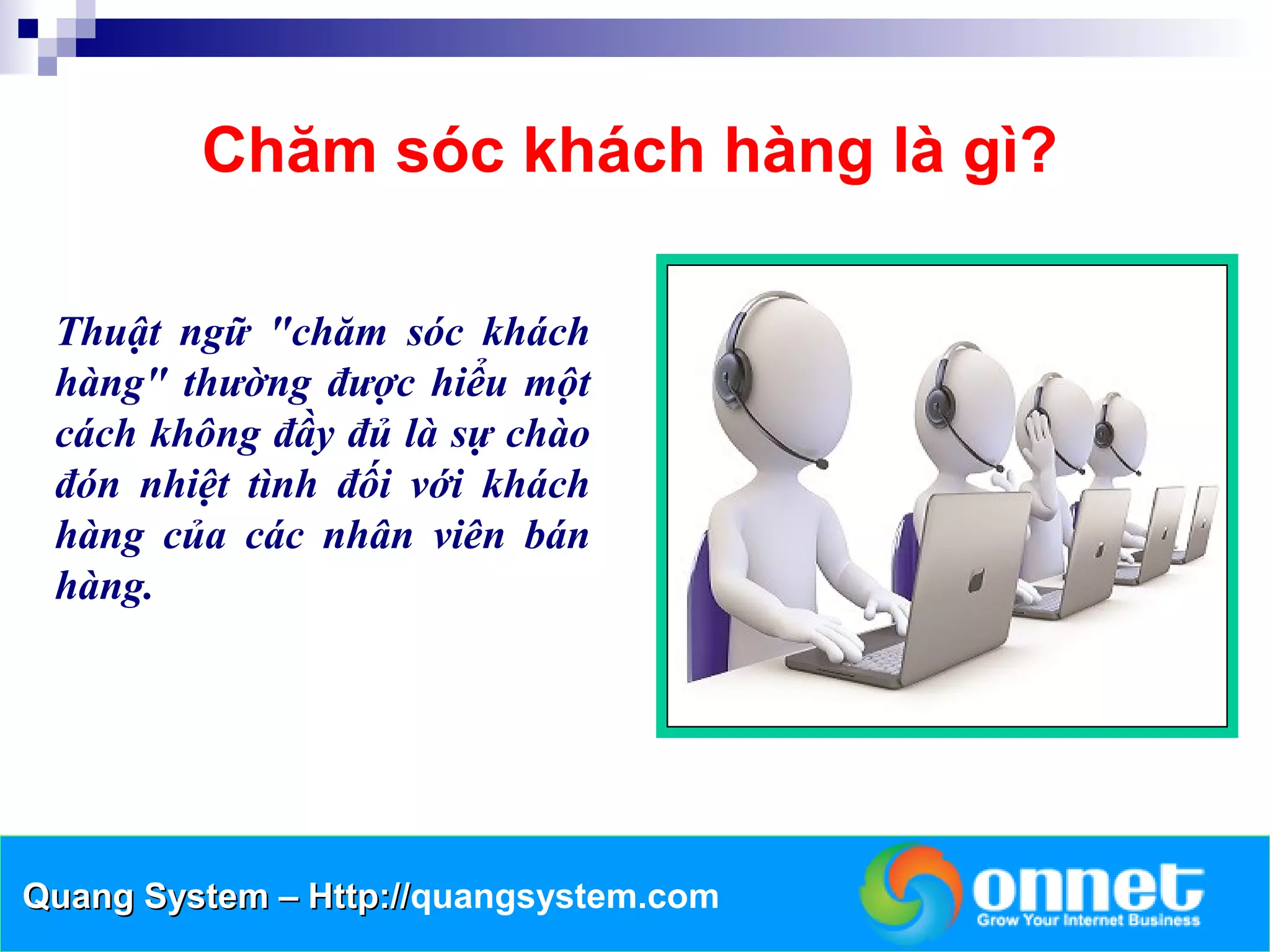 Chăm sóc khách hàng là gì?

Thuật ngữ "chăm sóc khách hàng" thường được hiểu một cách không đầy đủ là sự chào đón nhiệt tình đối với khách hàng của các nhân viên bán hàng.

Quang System – Http://quangsystem.com

onnet
Grow Your Internet Business